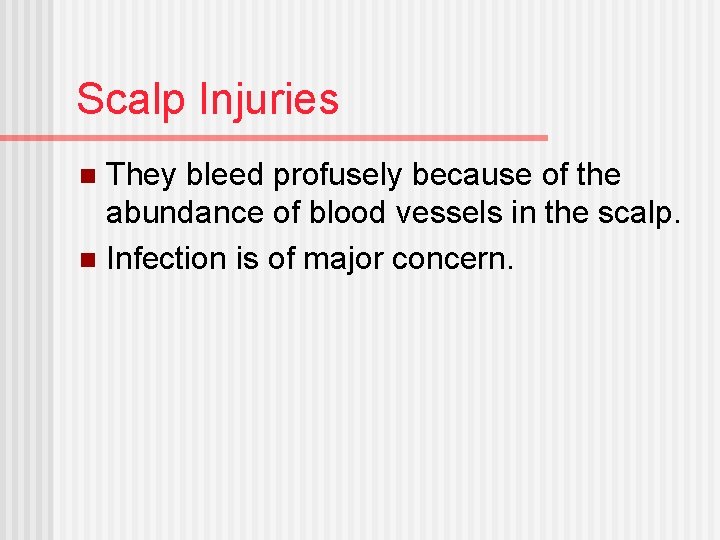 Scalp Injuries

- They bleed profusely because of the abundance of blood vessels in the scalp.
- Infection is of major concern.